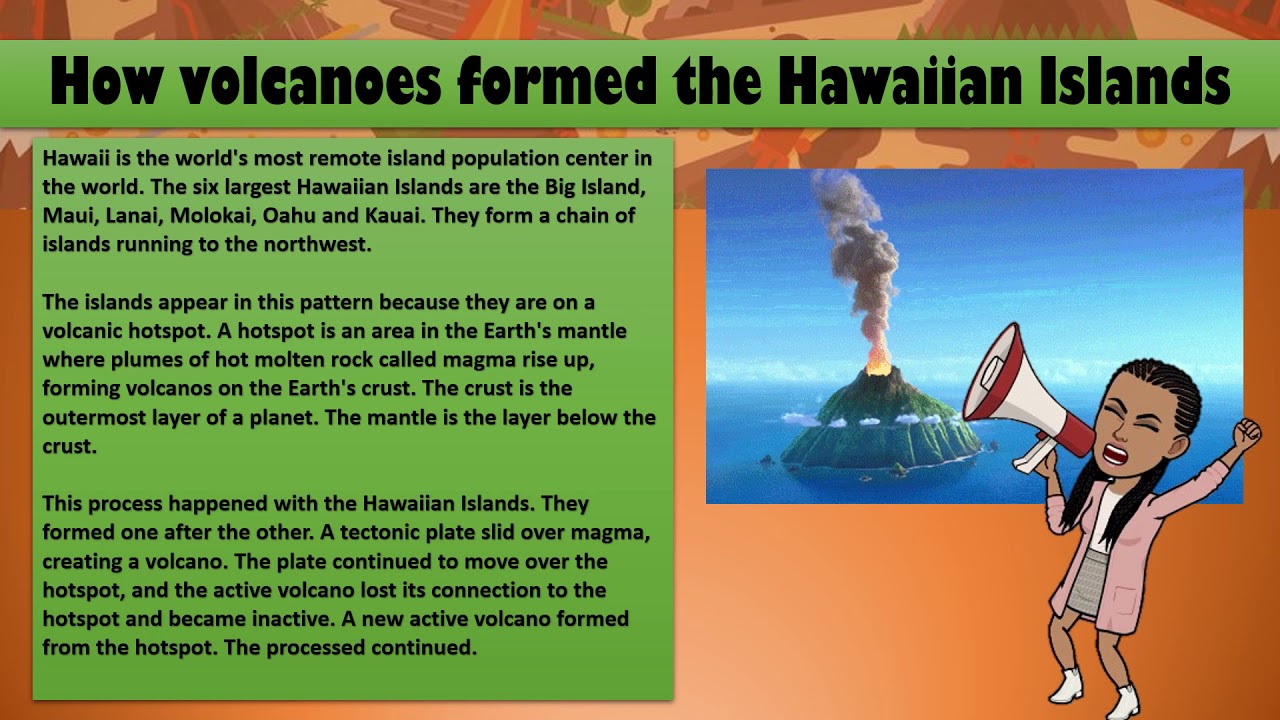 How volcanoes formed the Hawaiian Islands

Hawaii is the world's most remote island population center in the world. The six largest Hawaiian Islands are the Big Island, Maui, Lanai, Molokai, Oahu and Kauai. They form a chain of islands running to the northwest.

The islands appear in this pattern because they are on a volcanic hotspot. A hotspot is an area in the Earth's mantle where plumes of hot molten rock called magma rise up, forming volcanos on the Earth's crust. The crust is the outermost layer of a planet. The mantle is the layer below the crust.

This process happened with the Hawaiian Islands. They formed one after the other. A tectonic plate slid over magma, creating a volcano. The plate continued to move over the hotspot, and the active volcano lost its connection to the hotspot and became inactive. A new active volcano formed from the hotspot. The processed continued.